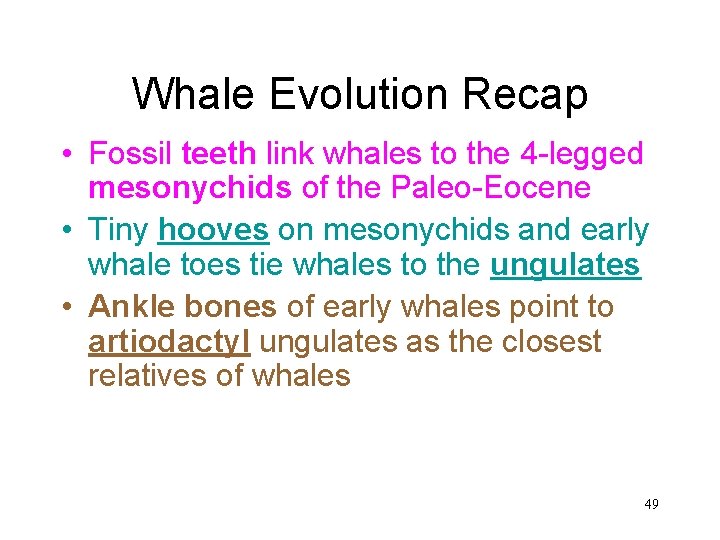 Whale Evolution Recap

• Fossil teeth link whales to the 4-legged mesonychids of the Paleo-Eocene

• Tiny hooves on mesonychids and early whale toes tie whales to the ungulates

• Ankle bones of early whales point to artiodactyl ungulates as the closest relatives of whales

49